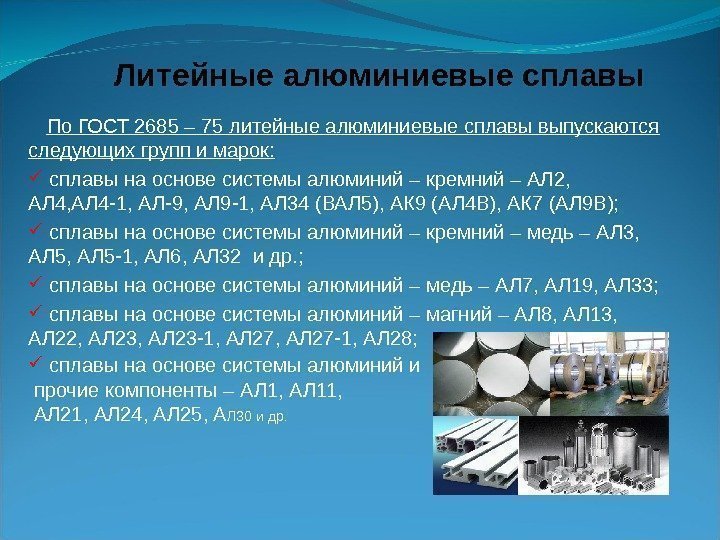 Литейные алюминиевые сплавы

По ГОСТ 2685 – 75 литейные алюминиевые сплавы выпускаются следующих групп и марок:

✓ сплавы на основе системы алюминий – кремний – АЛ2, АЛ4,АЛ4-1, АЛ-9, АЛ9-1, АЛ34 (ВАЛ5), АК9 (АЛ4В), АК7 (АЛ9В);

✓ сплавы на основе системы алюминий – кремний – медь – АЛ3, АЛ5, АЛ5-1, АЛ6, АЛ32 и др.;

✓ сплавы на основе системы алюминий – медь – АЛ7, АЛ19, АЛ33;

✓ сплавы на основе системы алюминий – магний – АЛ8, АЛ13, АЛ22, АЛ23, АЛ23-1, АЛ27, АЛ27-1, АЛ28;

✓ сплавы на основе системы алюминий и прочие компоненты – АЛ1, АЛ11, АЛ21, АЛ24, АЛ25, АЛ30 и др.